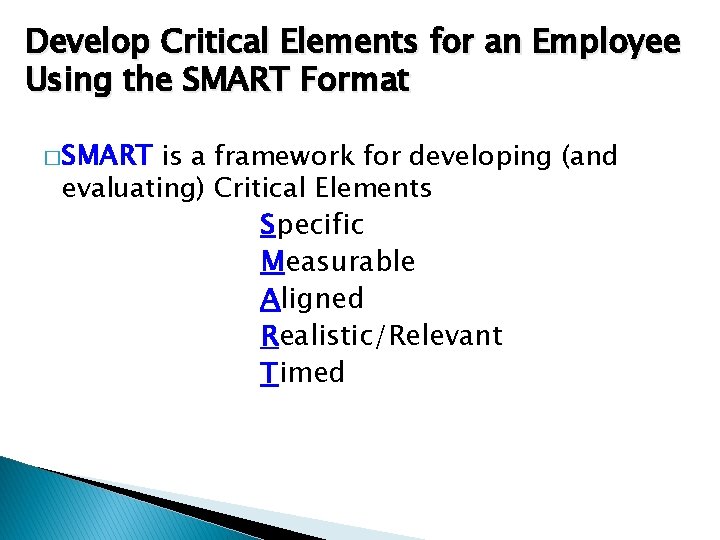 Develop Critical Elements for an Employee Using the SMART Format

□SMART is a framework for developing (and evaluating) Critical Elements

Specific
Measurable
Aligned
Realistic/Relevant
Timed